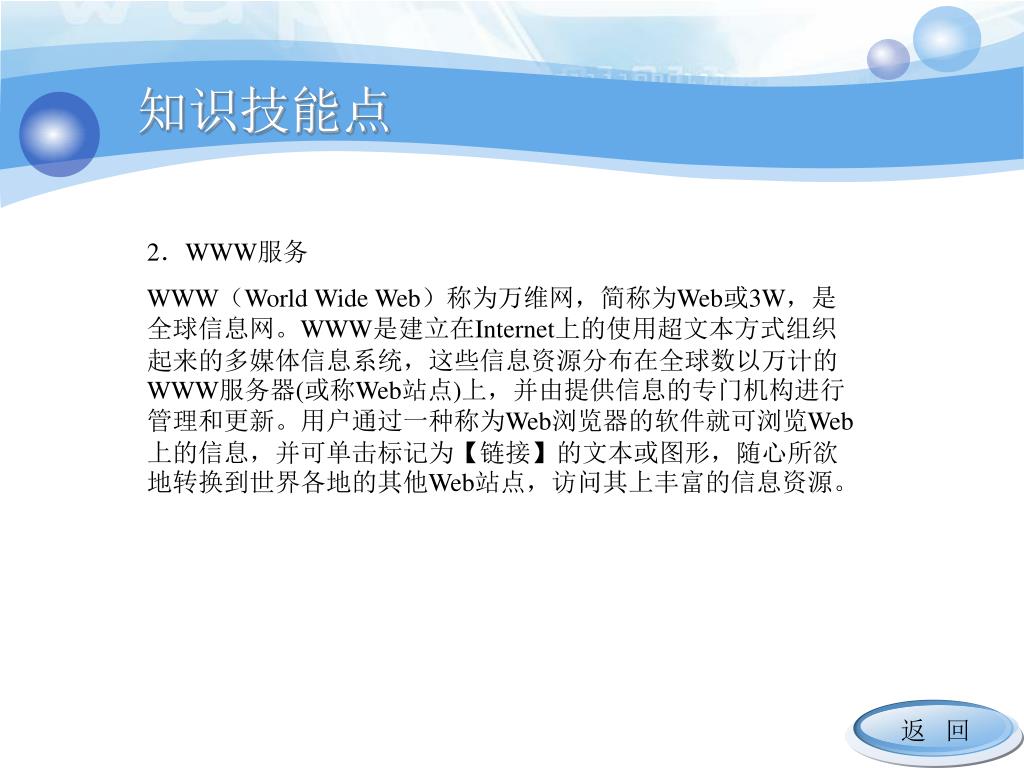 知识技能点

2．WWW服务

WWW（World Wide Web）称为万维网，简称为Web或3W，是全球信息网。WWW是建立在Internet上的使用超文本方式组织起来的多媒体信息系统，这些信息资源分布在全球数以万计的WWW服务器(或称Web站点)上，并由提供信息的专门机构进行管理和更新。用户通过一种称为Web浏览器的软件就可浏览Web上的信息，并可单击标记为【链接】的文本或图形，随心所欲地转换到世界各地的其他Web站点，访问其上丰富的信息资源。

返 回